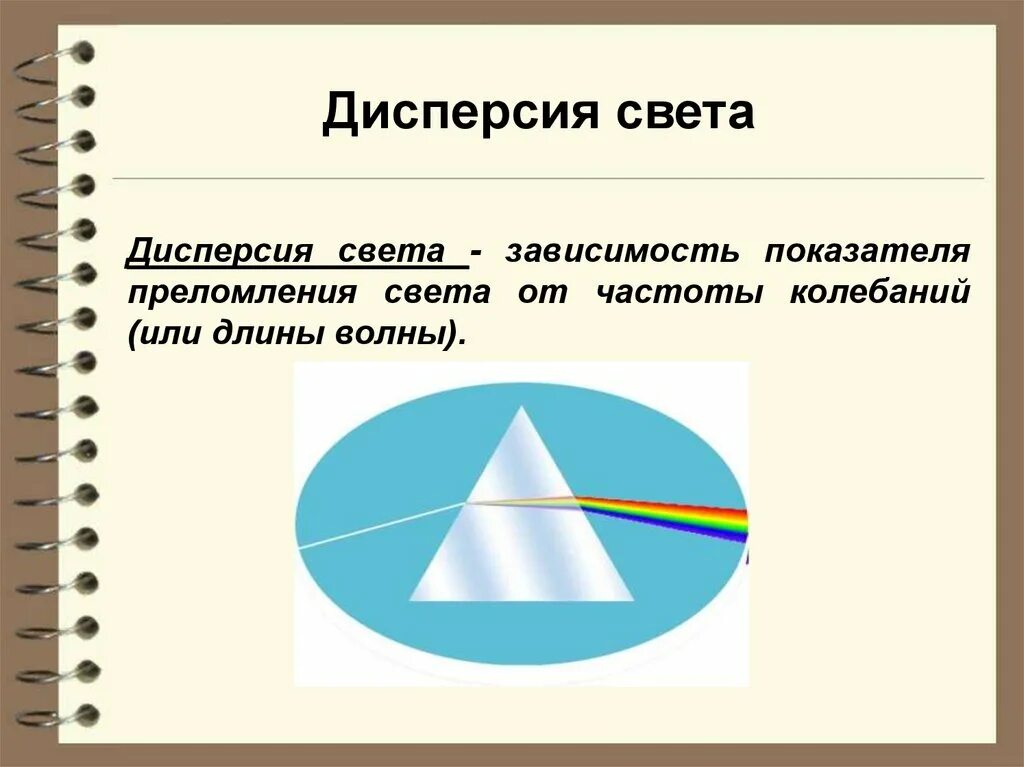 Дисперсия света

Дисперсия света - зависимость показателя преломления света от частоты колебаний (или длины волны).